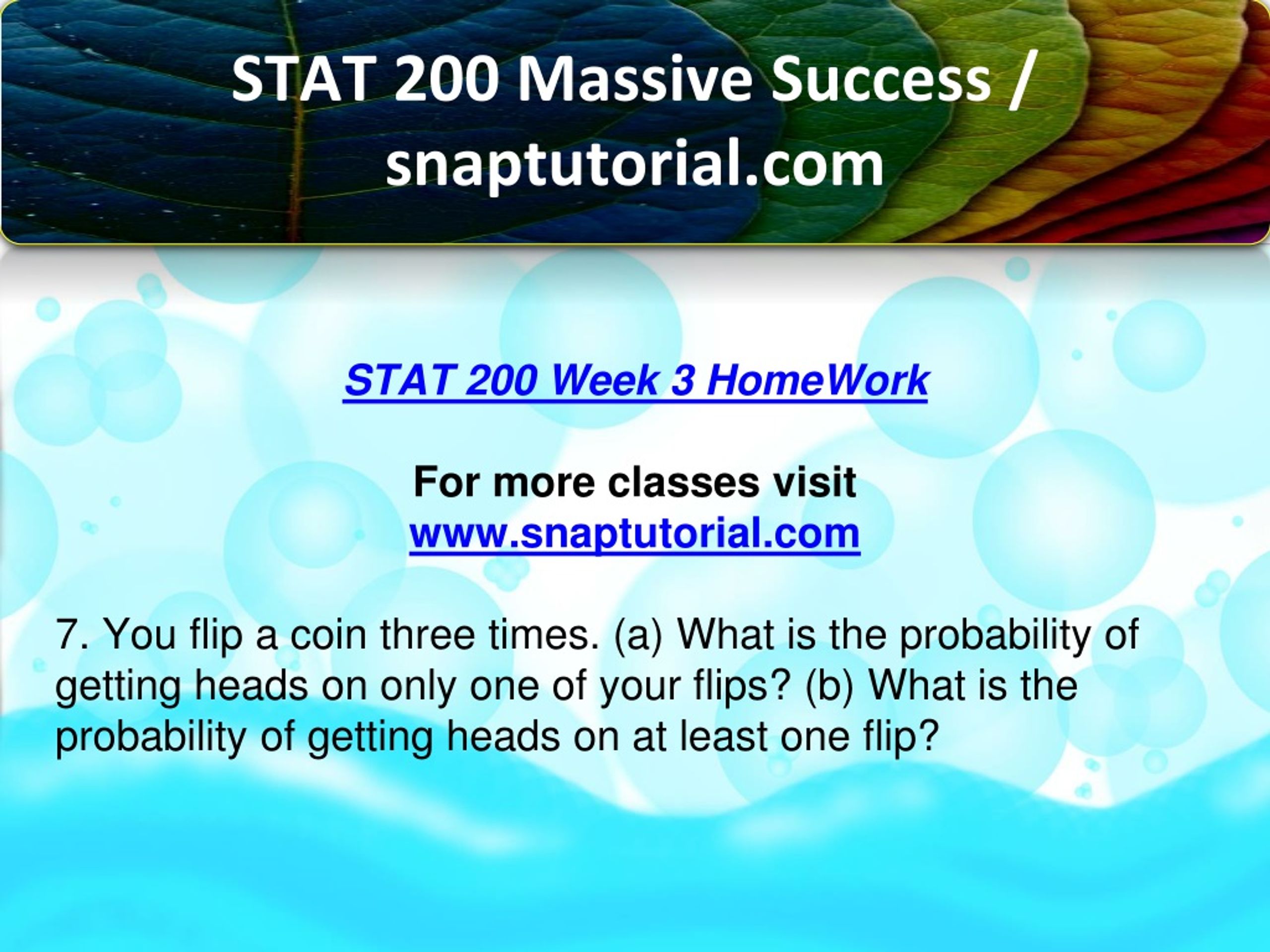 STAT 200 Massive Success / snaptutorial.com

STAT 200 Week 3 HomeWork

For more classes visit
www.snaptutorial.com

7. You flip a coin three times. (a) What is the probability of getting heads on only one of your flips? (b) What is the probability of getting heads on at least one flip?